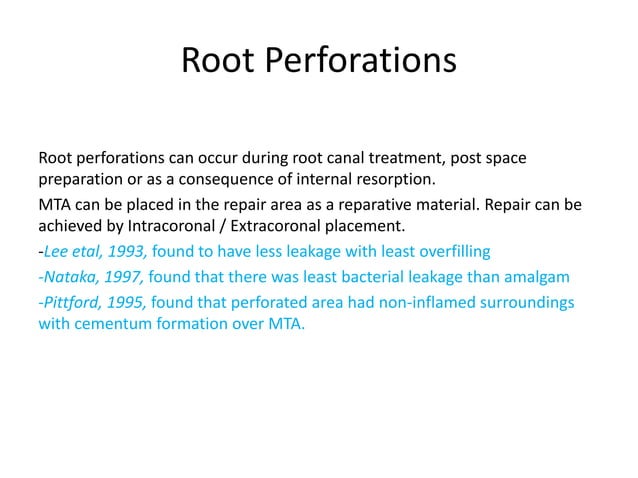 Root Perforations

Root perforations can occur during root canal treatment, post space preparation or as a consequence of internal resorption.

MTA can be placed in the repair area as a reparative material. Repair can be achieved by Intracoronal / Extracoronal placement.

-Lee etal, 1993, found to have less leakage with least overfilling

-Nataka, 1997, found that there was least bacterial leakage than amalgam

-Pittford, 1995, found that perforated area had non-inflamed surroundings with cementum formation over MTA.